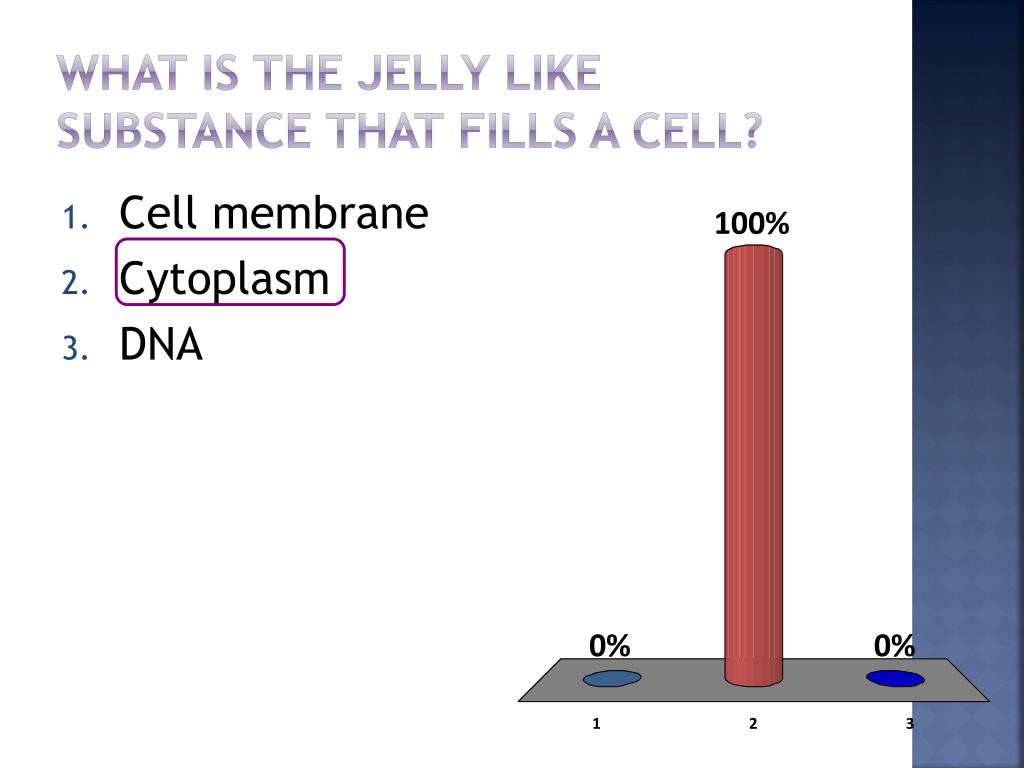 WHAT IS THE JELLY LIKE SUBSTANCE THAT FILLS A CELL?

1. Cell membrane
2. Cytoplasm
3. DNA

100%

0%

0%

1

2

3